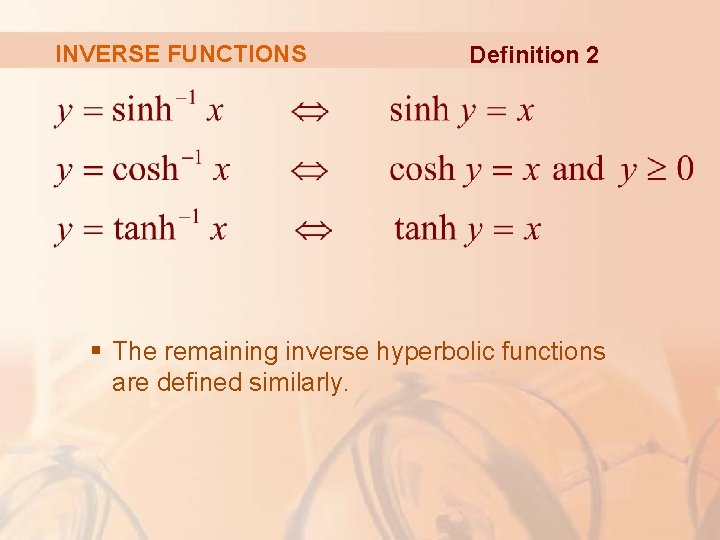 INVERSE FUNCTIONS

Definition 2

$y = \sinh^{-1} x \quad \Leftrightarrow \quad \sinh y = x$

$y = \cosh^{-1} x \quad \Leftrightarrow \quad \cosh y = x \text{ and } y \geq 0$

$y = \tanh^{-1} x \quad \Leftrightarrow \quad \tanh y = x$

▪ The remaining inverse hyperbolic functions are defined similarly.